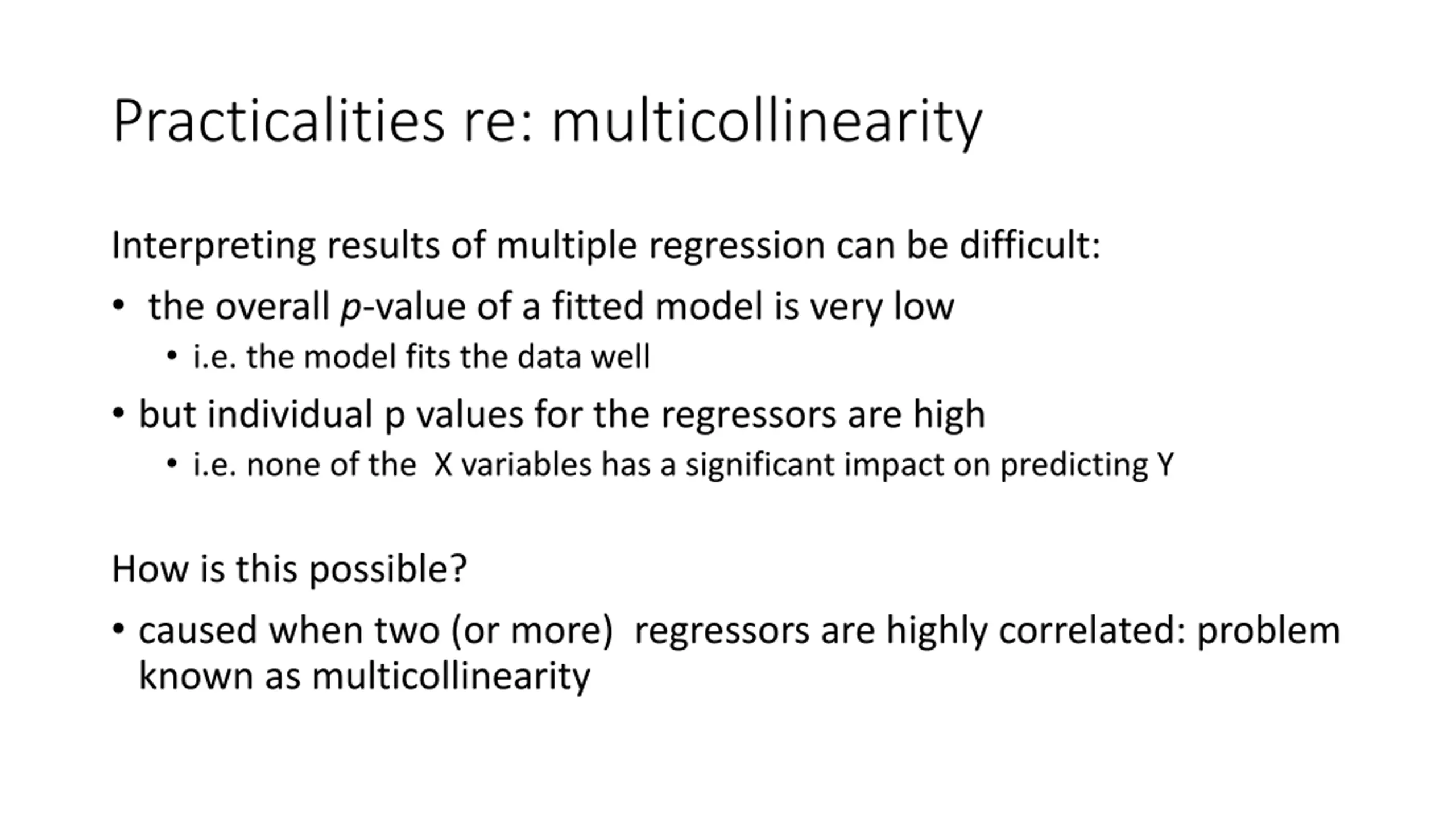 Practicalities re: multicollinearity

Interpreting results of multiple regression can be difficult:

• the overall p-value of a fitted model is very low
  • i.e. the model fits the data well
• but individual p values for the regressors are high
  • i.e. none of the X variables has a significant impact on predicting Y

How is this possible?

• caused when two (or more) regressors are highly correlated: problem known as multicollinearity